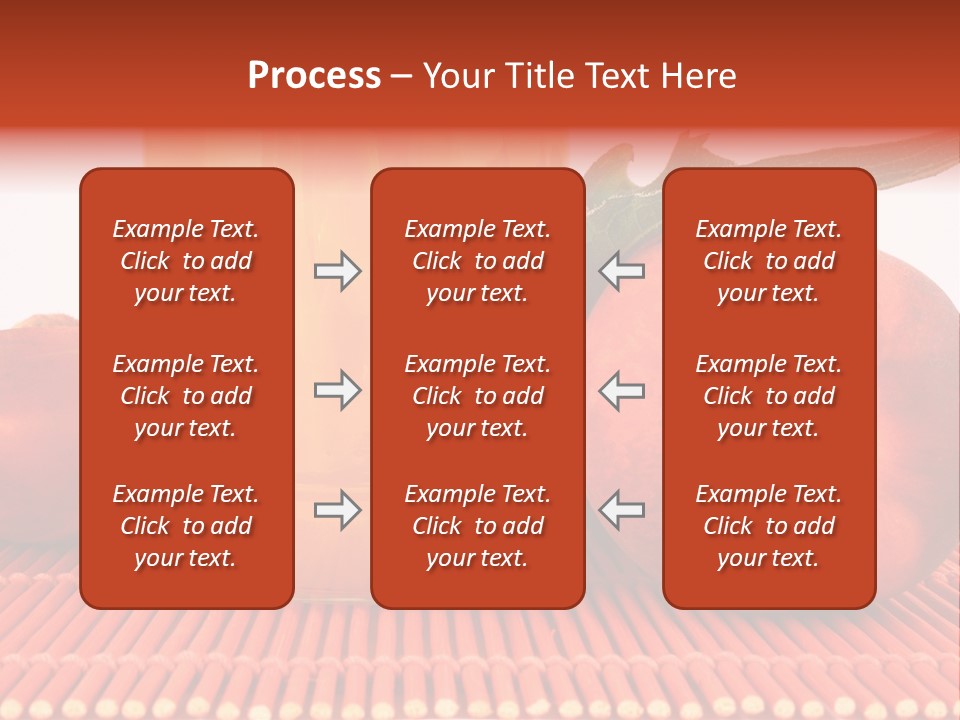 Process – Your Title Text Here

Example Text. Click to add your text.

Example Text. Click to add your text.

Example Text. Click to add your text.

Example Text. Click to add your text.

Example Text. Click to add your text.

Example Text. Click to add your text.

Example Text. Click to add your text.

Example Text. Click to add your text.

Example Text. Click to add your text.